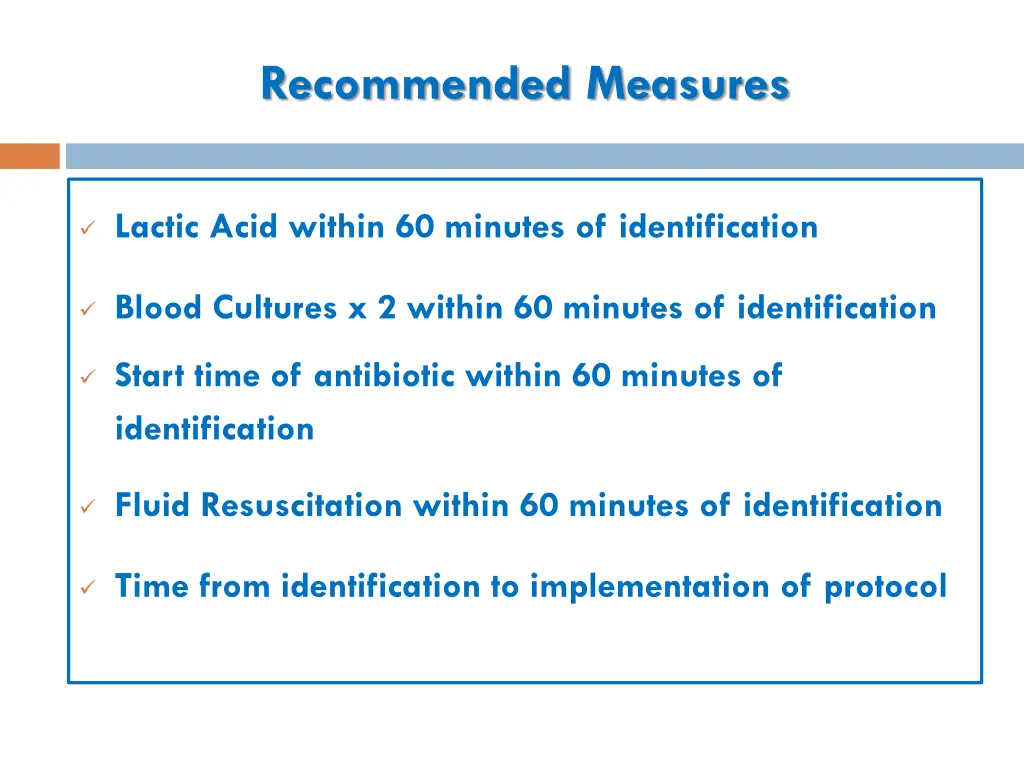 Recommended Measures

✓ Lactic Acid within 60 minutes of identification

✓ Blood Cultures x 2 within 60 minutes of identification

✓ Start time of antibiotic within 60 minutes of identification

✓ Fluid Resuscitation within 60 minutes of identification

✓ Time from identification to implementation of protocol